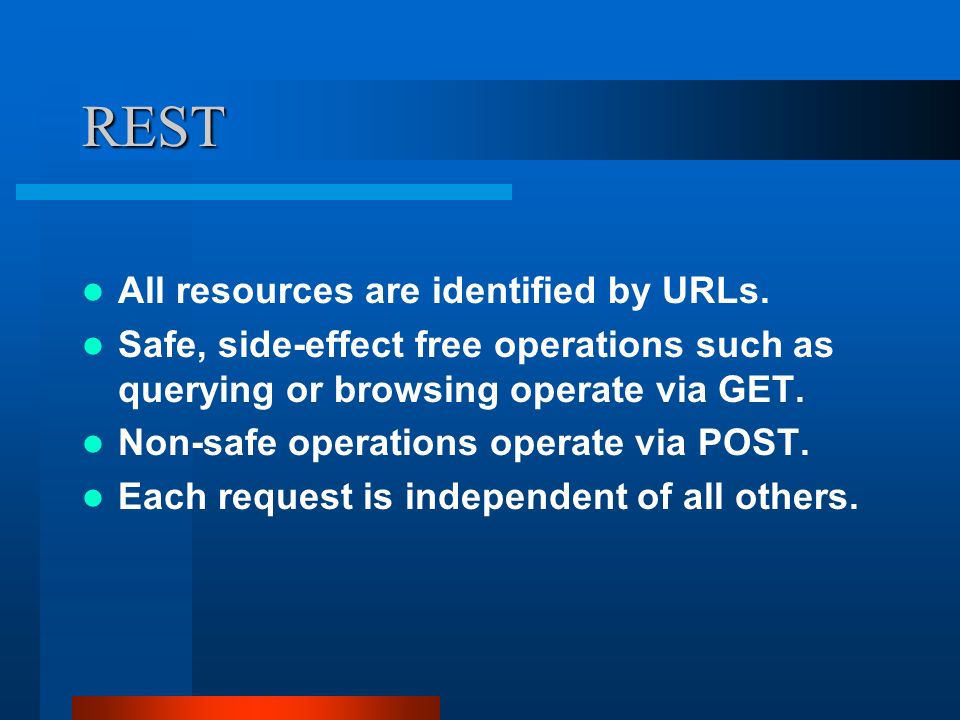 REST

- All resources are identified by URLs.
- Safe, side-effect free operations such as querying or browsing operate via GET.
- Non-safe operations operate via POST.
- Each request is independent of all others.